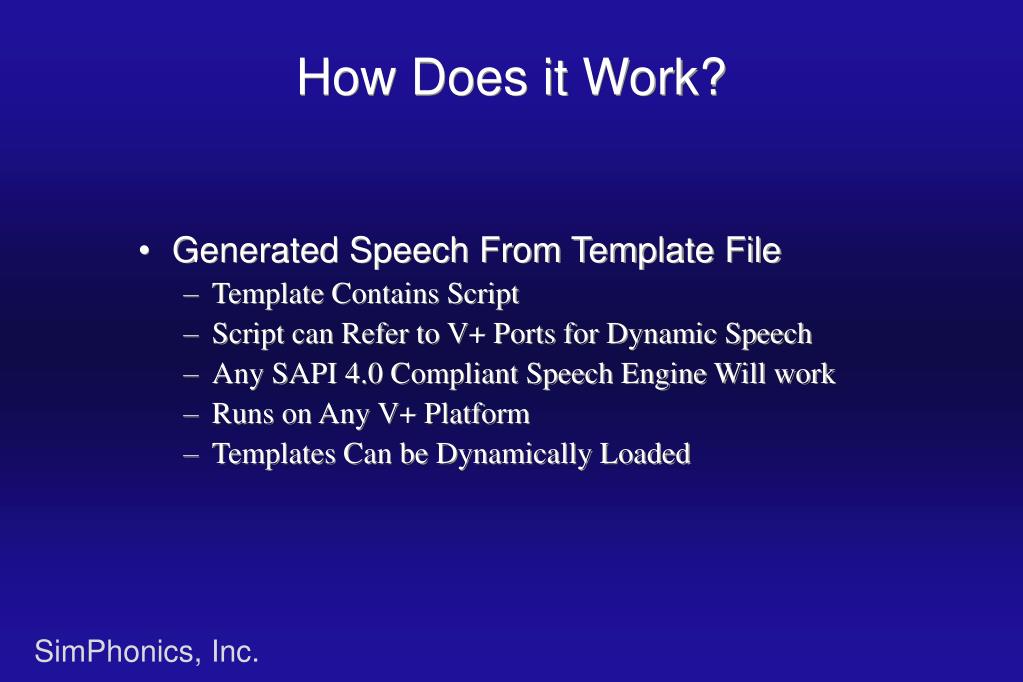 How Does it Work?

• Generated Speech From Template File
– Template Contains Script
– Script can Refer to V+ Ports for Dynamic Speech
– Any SAPI 4.0 Compliant Speech Engine Will work
– Runs on Any V+ Platform
– Templates Can be Dynamically Loaded

SimPhonics, Inc.